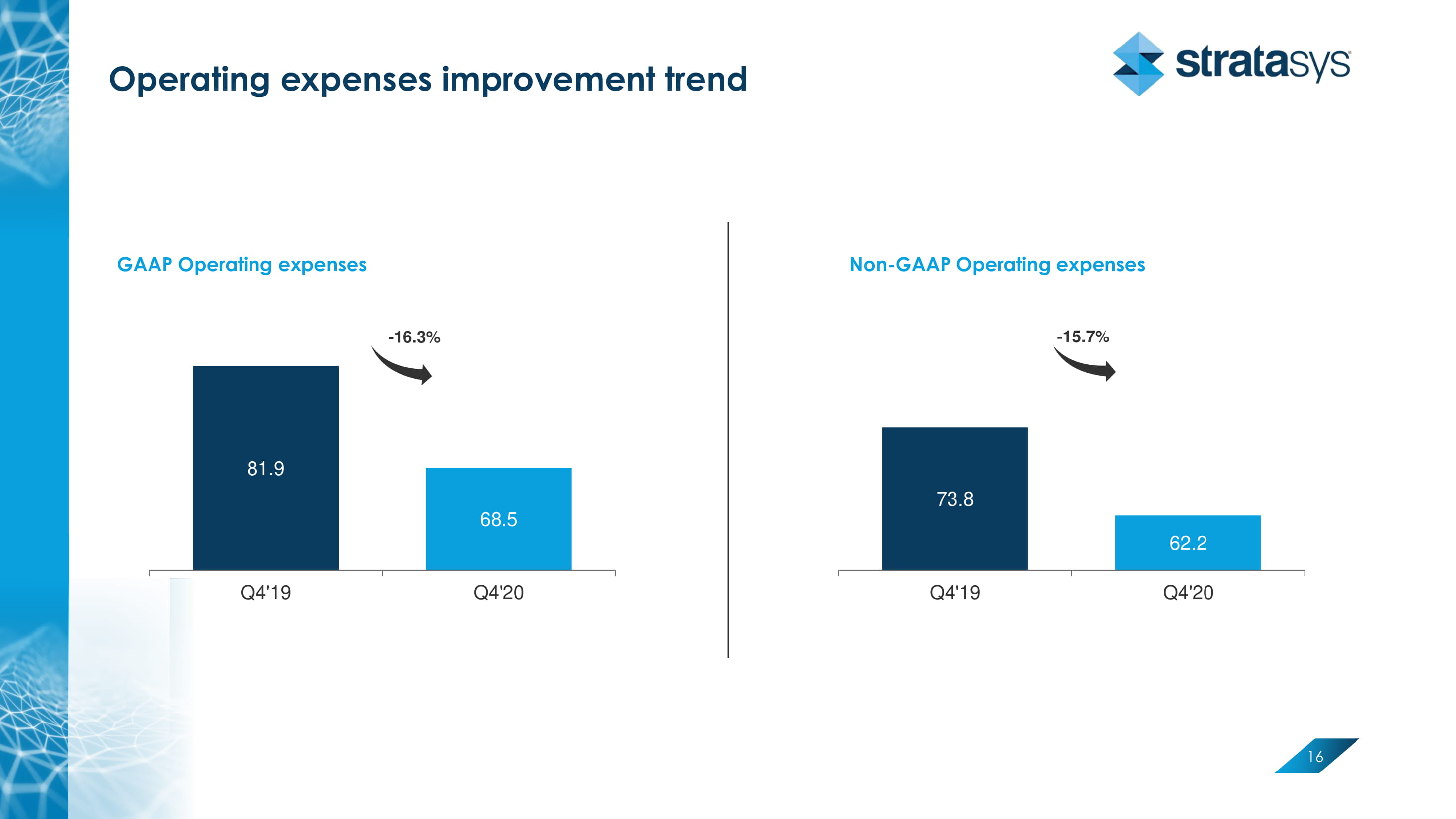 Operating expenses improvement trend

stratasys

GAAP Operating expenses

-16.3%

81.9

68.5

Q4'19

Q4'20

Non-GAAP Operating expenses

-15.7%

73.8

62.2

Q4'19

Q4'20

16